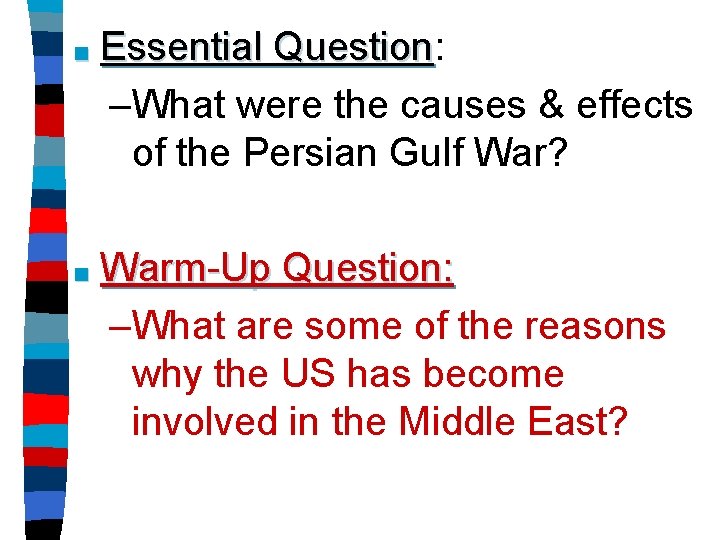 Essential Question:

–What were the causes & effects of the Persian Gulf War?

Warm-Up Question:

–What are some of the reasons why the US has become involved in the Middle East?